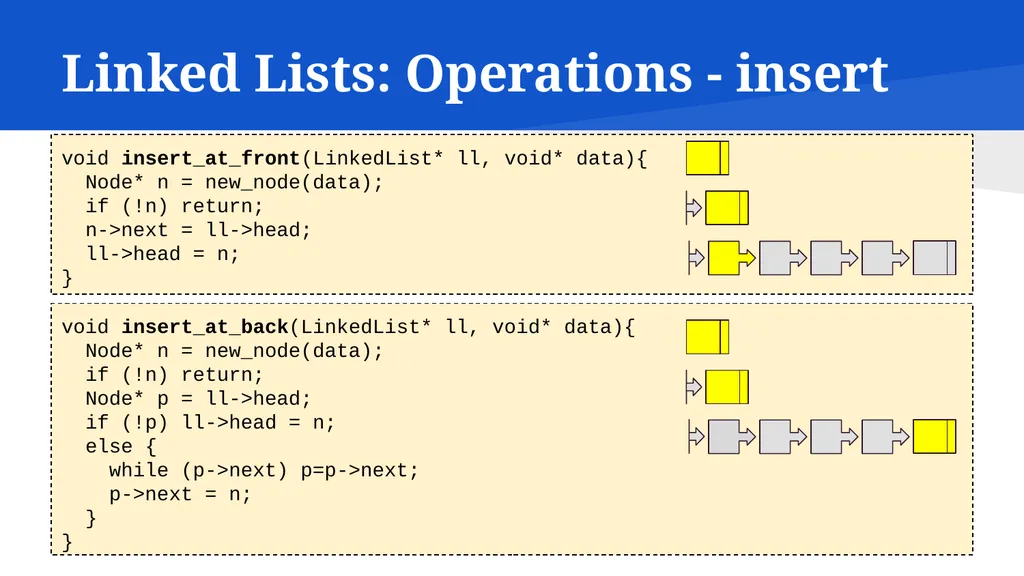 Linked Lists: Operations - insert

void insert_at_front(LinkedList* ll, void* data){
  Node* n = new_node(data);
  if (!n) return;
  n->next = ll->head;
  ll->head = n;
}

void insert_at_back(LinkedList* ll, void* data){
  Node* n = new_node(data);
  if (!n) return;
  Node* p = ll->head;
  if (!p) ll->head = n;
  else {
    while (p->next) p=p->next;
    p->next = n;
  }
}